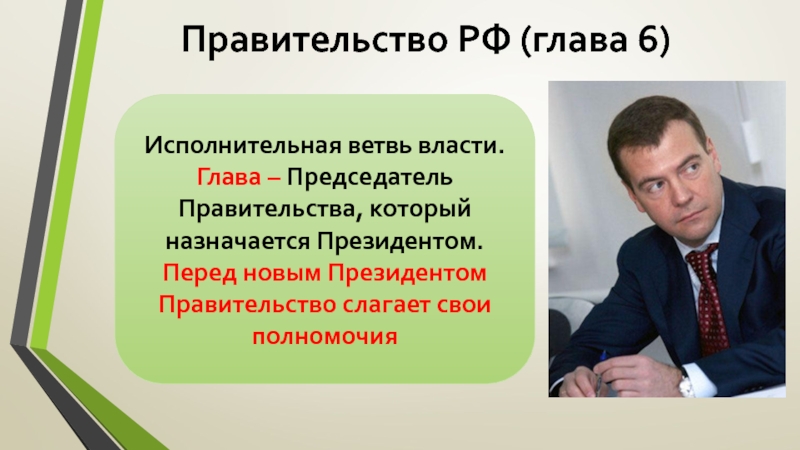 Правительство РФ (глава 6)

Исполнительная ветвь власти. Глава – Председатель Правительства, который назначается Президентом. Перед новым Президентом Правительство слагает свои полномочия